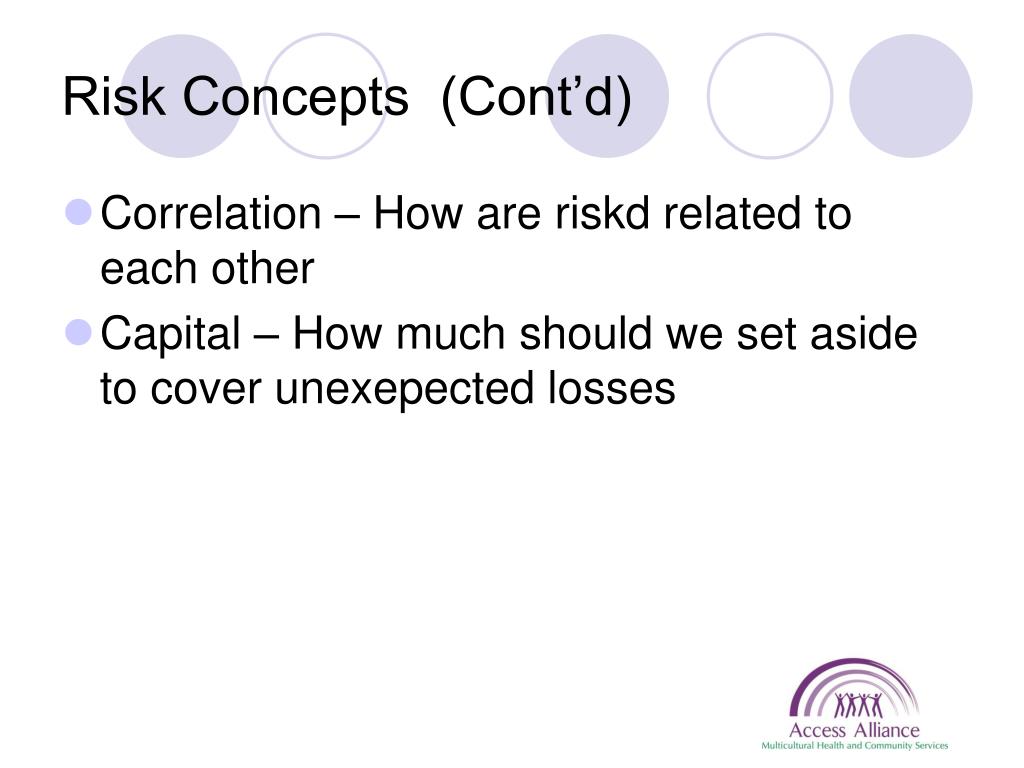 Risk Concepts (Cont’d)

Correlation – How are riskd related to each other

Capital – How much should we set aside to cover unexepected losses

Access Alliance
Multicultural Health and Community Services